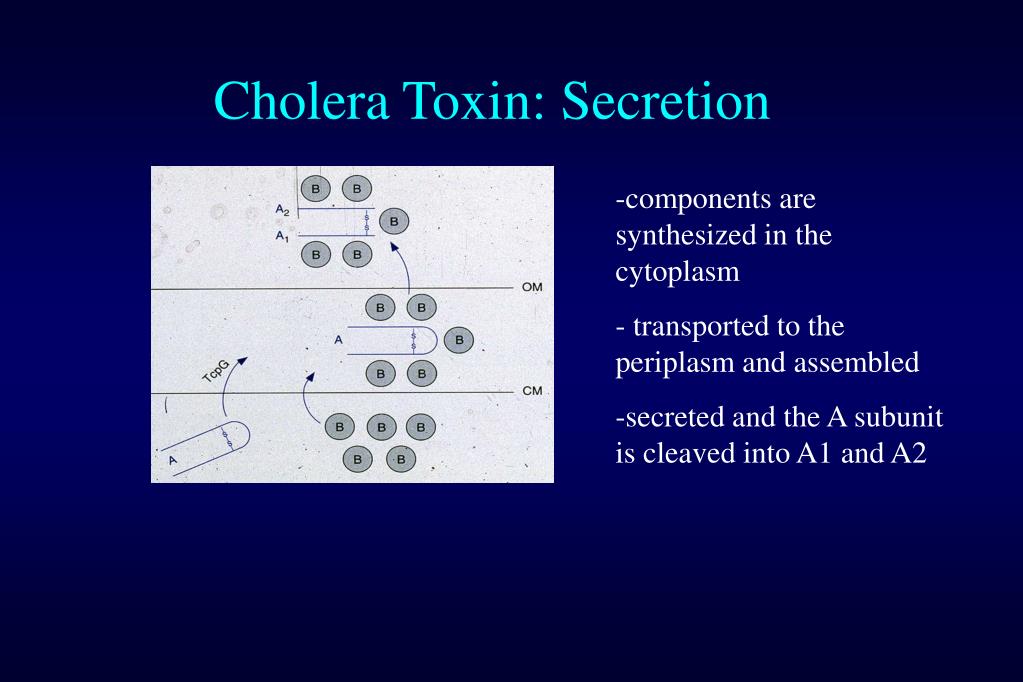 Cholera Toxin: Secretion

B B
$A_2$
B
$A_1$
B B
OM
B B
A B
B B
TcpG
CM
A
B B B
B B

-components are synthesized in the cytoplasm

- transported to the periplasm and assembled

-secreted and the A subunit is cleaved into A1 and A2